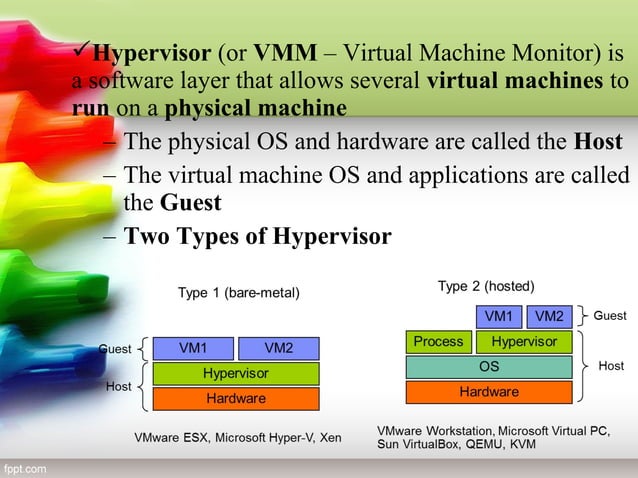 ✓Hypervisor (or VMM – Virtual Machine Monitor) is a software layer that allows several virtual machines to run on a physical machine

– The physical OS and hardware are called the Host

– The virtual machine OS and applications are called the Guest

– Two Types of Hypervisor

Type 1 (bare-metal)

Guest

VM1

VM2

Host

Hypervisor

Hardware

VMware ESX, Microsoft Hyper-V, Xen

Type 2 (hosted)

VM1

VM2

Guest

Process

Hypervisor

OS

Host

Hardware

VMware Workstation, Microsoft Virtual PC, Sun VirtualBox, QEMU, KVM

fppt.com